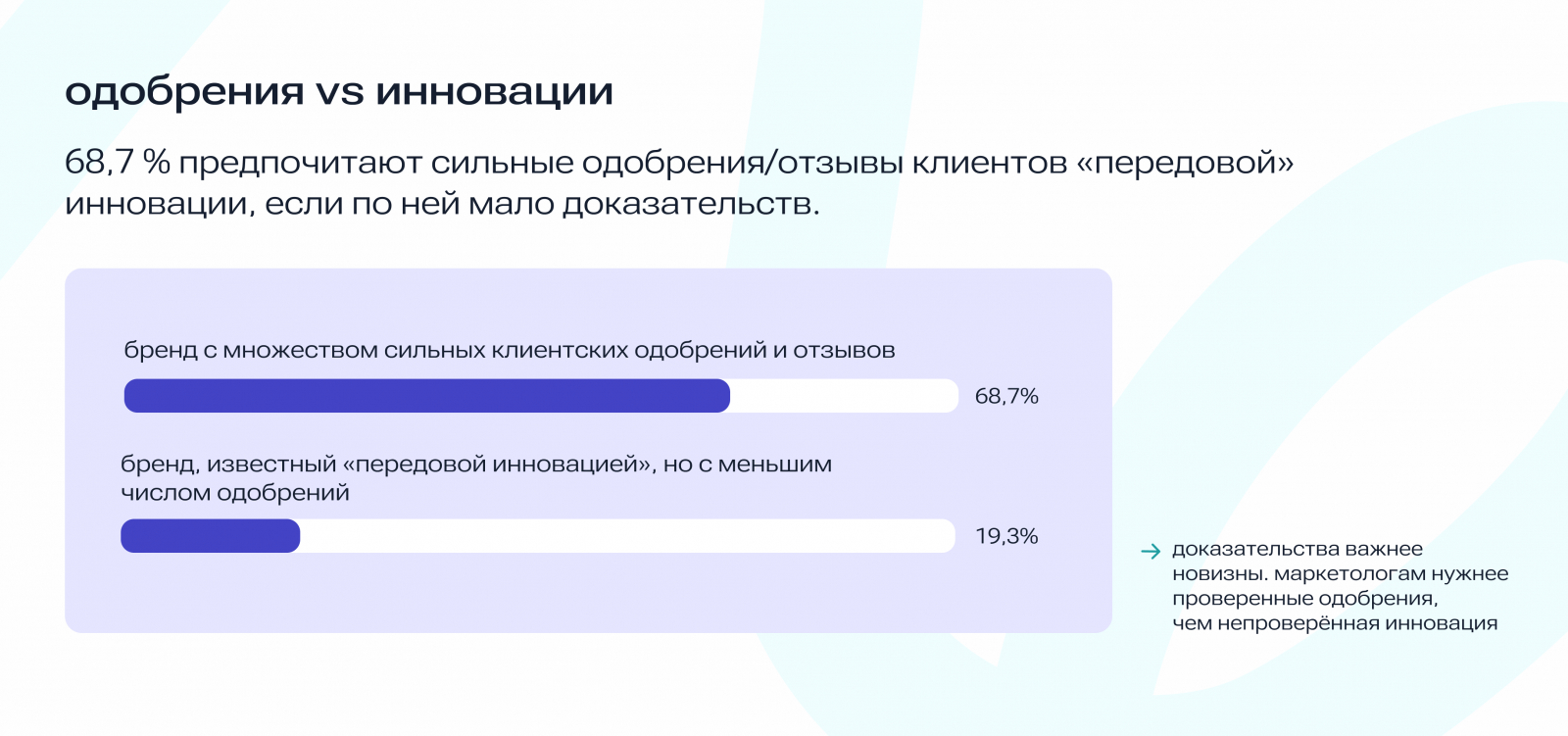 одобрения vs инновации

68,7 % предпочитают сильные одобрения/отзывы клиентов «передовой» инновации, если по ней мало доказательств.

бренд с множеством сильных клиентских одобрений и отзывов

68,7%

бренд, известный «передовой инновацией», но с меньшим числом одобрений

19,3%

→ доказательства важнее новизны. маркетологам нужнее проверенные одобрения, чем непроверённая инновация